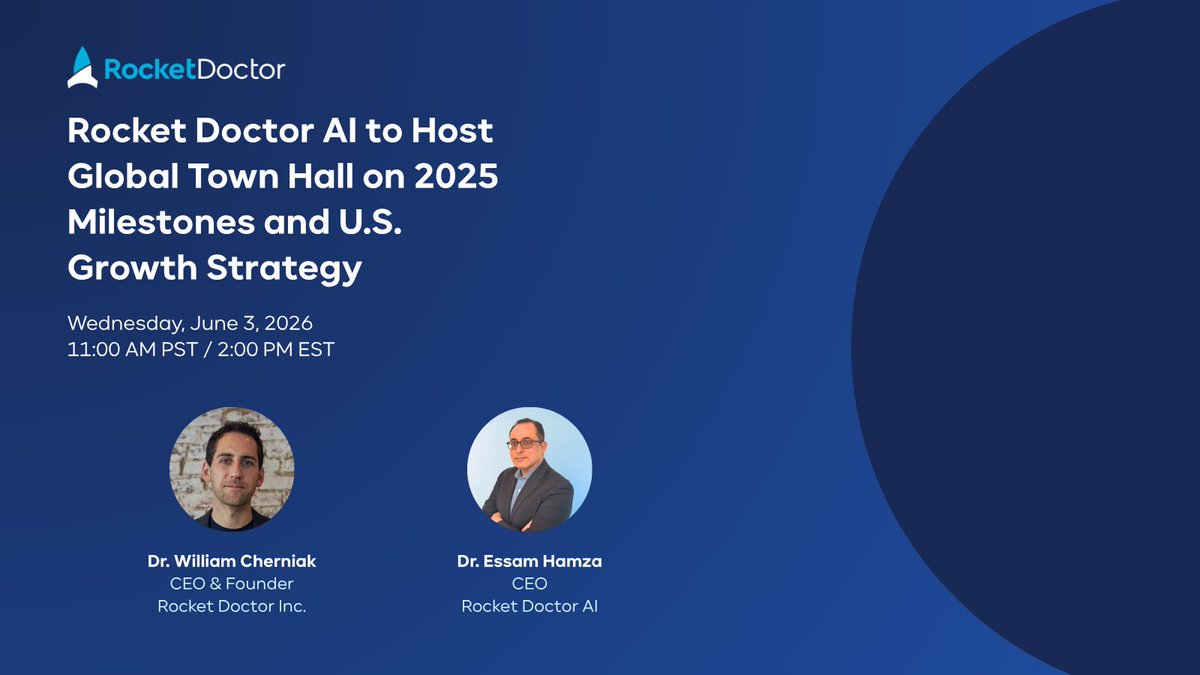 RocketDoctor

Rocket Doctor AI to Host Global Town Hall on 2025 Milestones and U.S. Growth Strategy

Wednesday, June 3, 2026
11:00 AM PST / 2:00 PM EST

Dr. William Cherniak
CEO & Founder
Rocket Doctor Inc.

Dr. Essam Hamza
CEO
Rocket Doctor AI